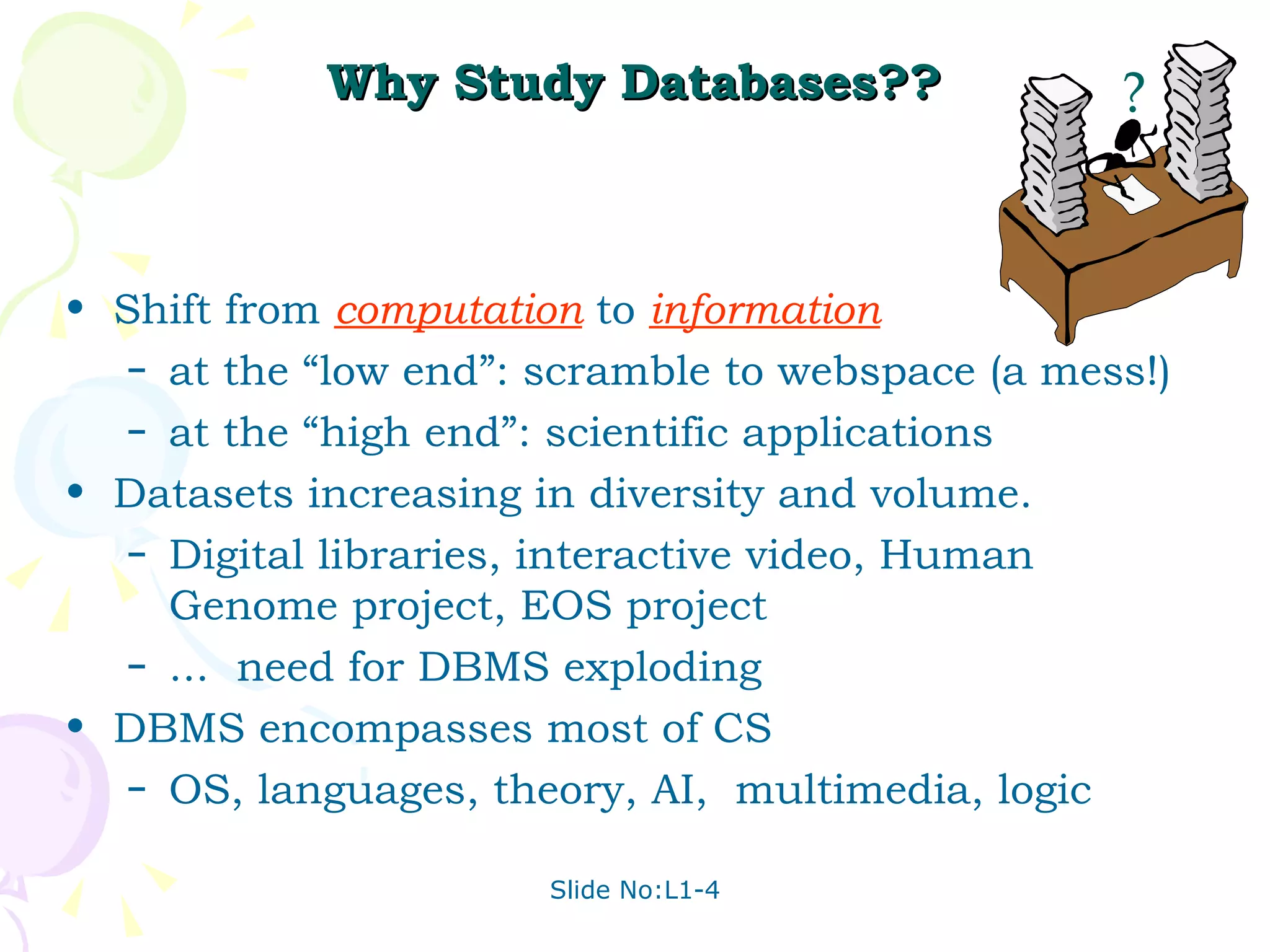 Why Study Databases??

?

• Shift from computation to information
  – at the “low end”: scramble to webspace (a mess!)
  – at the “high end”: scientific applications
• Datasets increasing in diversity and volume.
  – Digital libraries, interactive video, Human Genome project, EOS project
  – ... need for DBMS exploding
• DBMS encompasses most of CS
  – OS, languages, theory, AI, multimedia, logic

Slide No:L1-4